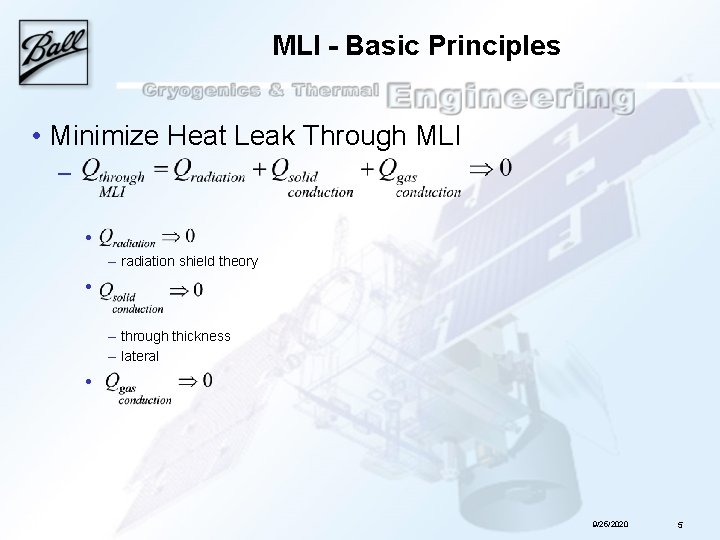 Ball

MLI - Basic Principles

Cryogenics & Thermal Engineering

• Minimize Heat Leak Through MLI

– $Q_{\substack{through \\ MLI}} = Q_{radiation} + Q_{\substack{solid \\ conduction}} + Q_{\substack{gas \\ conduction}} \Rightarrow 0$

• $Q_{radiation} \Rightarrow 0$

– radiation shield theory

• $Q_{\substack{solid \\ conduction}} \Rightarrow 0$

– through thickness

– lateral

• $Q_{\substack{gas \\ conduction}} \Rightarrow 0$

9/26/2020

5